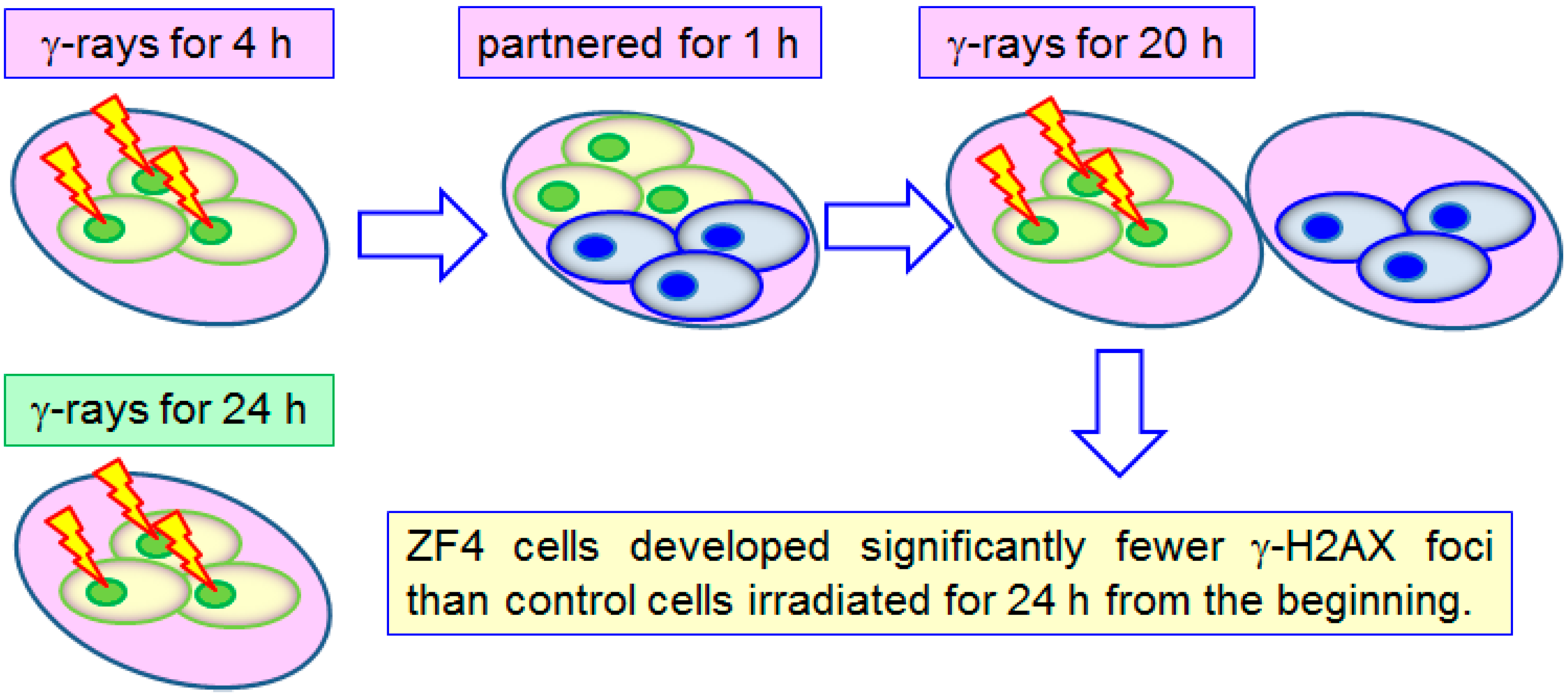 γ-rays for 4 h

partnered for 1 h

γ-rays for 20 h

γ-rays for 24 h

ZF4 cells developed significantly fewer γ-H2AX foci than control cells irradiated for 24 h from the beginning.